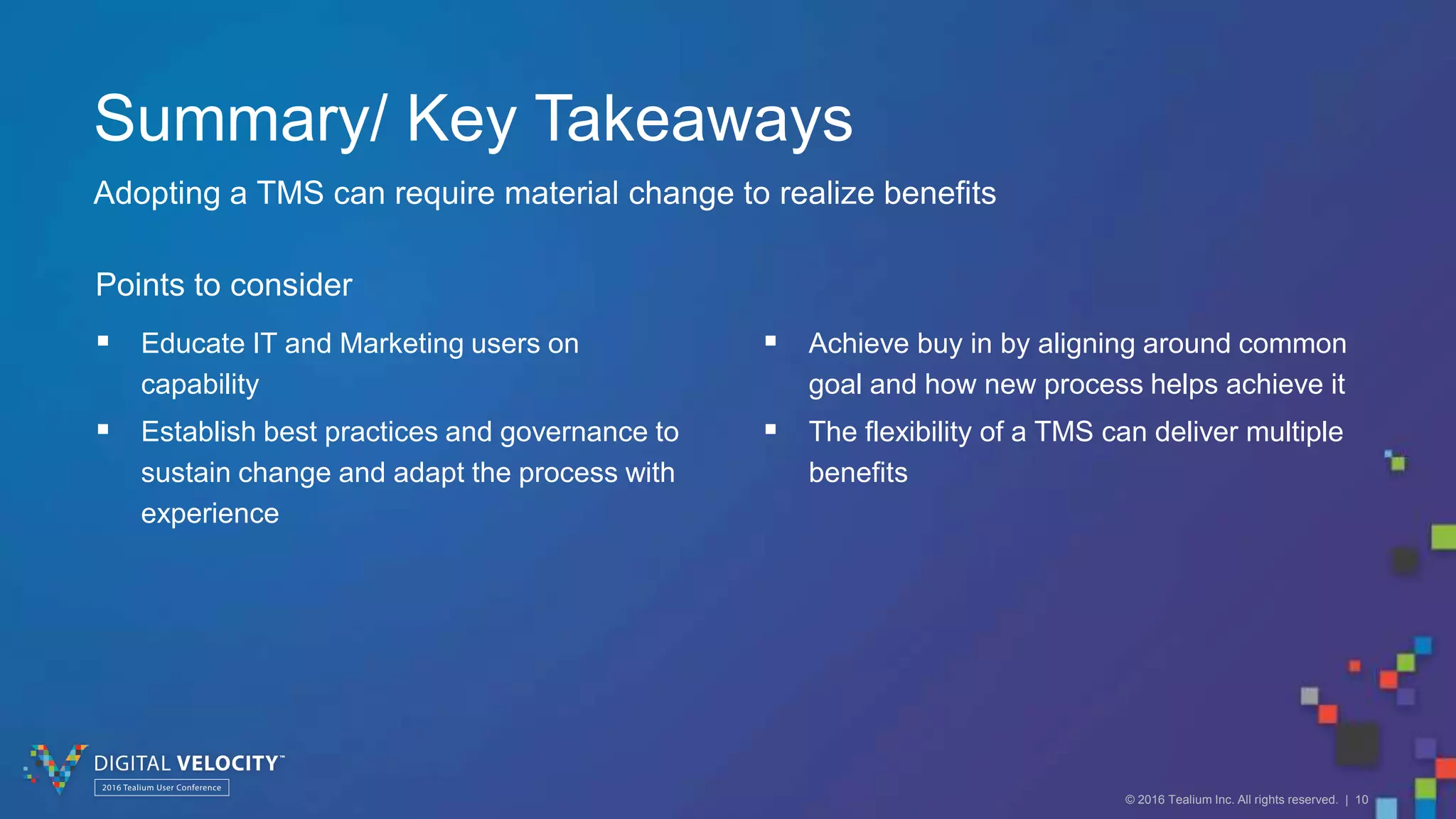 Summary/ Key Takeaways

Adopting a TMS can require material change to realize benefits

Points to consider

▪ Educate IT and Marketing users on capability

▪ Establish best practices and governance to sustain change and adapt the process with experience

▪ Achieve buy in by aligning around common goal and how new process helps achieve it

▪ The flexibility of a TMS can deliver multiple benefits

DIGITAL VELOCITY™
2016 Tealium User Conference

© 2016 Tealium Inc. All rights reserved. | 10